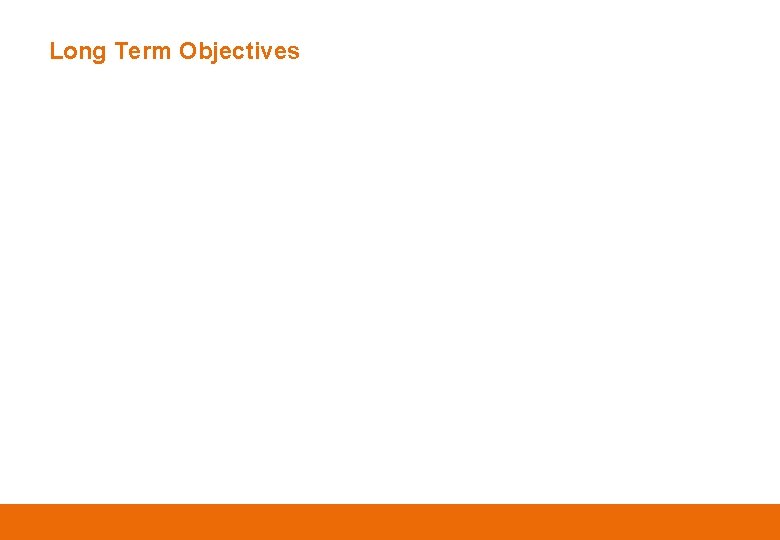 Long Term Objectives